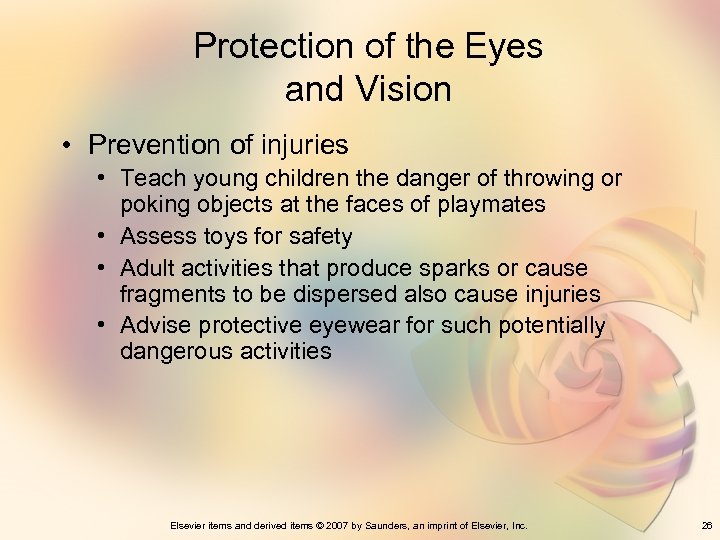 Protection of the Eyes and Vision

• Prevention of injuries
  • Teach young children the danger of throwing or poking objects at the faces of playmates
  • Assess toys for safety
  • Adult activities that produce sparks or cause fragments to be dispersed also cause injuries
  • Advise protective eyewear for such potentially dangerous activities

Elsevier items and derived items © 2007 by Saunders, an imprint of Elsevier, Inc.

26